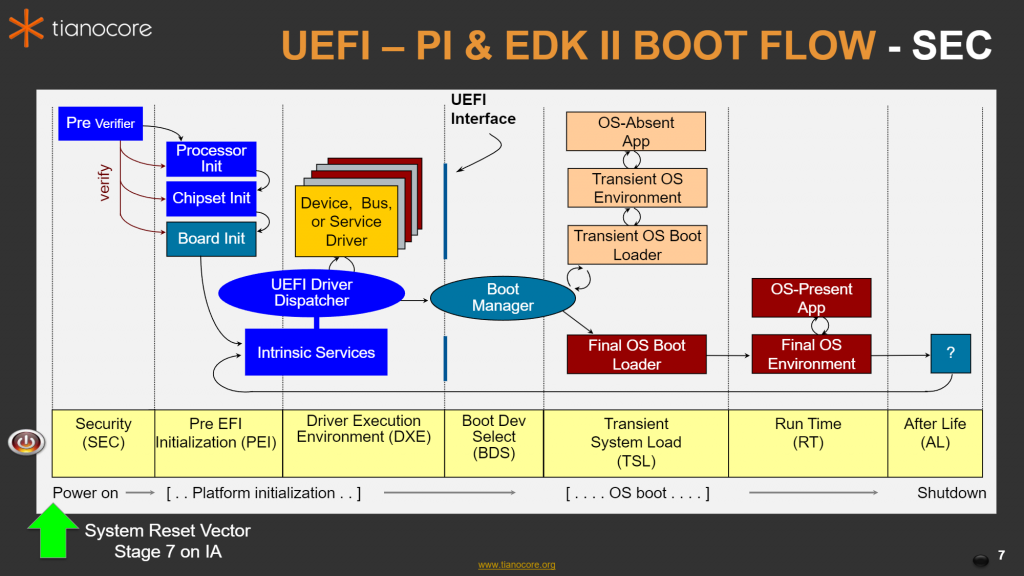 tianocore

UEFI – PI & EDK II BOOT FLOW - SEC

Pre Verifier

verify

Processor Init

Chipset Init

Board Init

Device, Bus, or Service Driver

UEFI Driver Dispatcher

Intrinsic Services

UEFI Interface

Boot Manager

OS-Absent App

Transient OS Environment

Transient OS Boot Loader

Final OS Boot Loader

OS-Present App

Final OS Environment

?

| Security (SEC) | Pre EFI Initialization (PEI) | Driver Execution Environment (DXE) | Boot Dev Select (BDS) | Transient System Load (TSL) | Run Time (RT) | After Life (AL) |
|---|---|---|---|---|---|---|

Power on [ . . Platform initialization . . ] [ . . . . OS boot . . . . ] Shutdown

System Reset Vector
Stage 7 on IA

www.tianocore.org

7